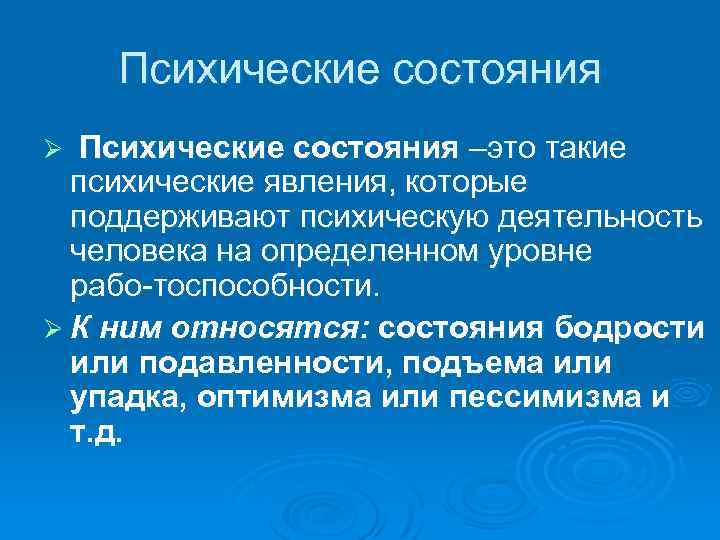 Психические состояния

➢ Психические состояния –это такие психические явления, которые поддерживают психическую деятельность человека на определенном уровне рабо-тоспособности.

➢ К ним относятся: состояния бодрости или подавленности, подъема или упадка, оптимизма или пессимизма и т.д.